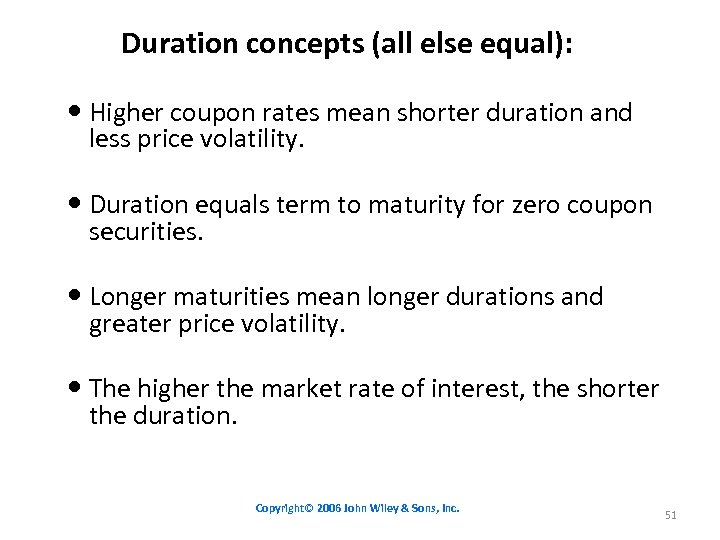 Duration concepts (all else equal):

• Higher coupon rates mean shorter duration and less price volatility.

• Duration equals term to maturity for zero coupon securities.

• Longer maturities mean longer durations and greater price volatility.

• The higher the market rate of interest, the shorter the duration.

Copyright© 2006 John Wiley & Sons, Inc.

51